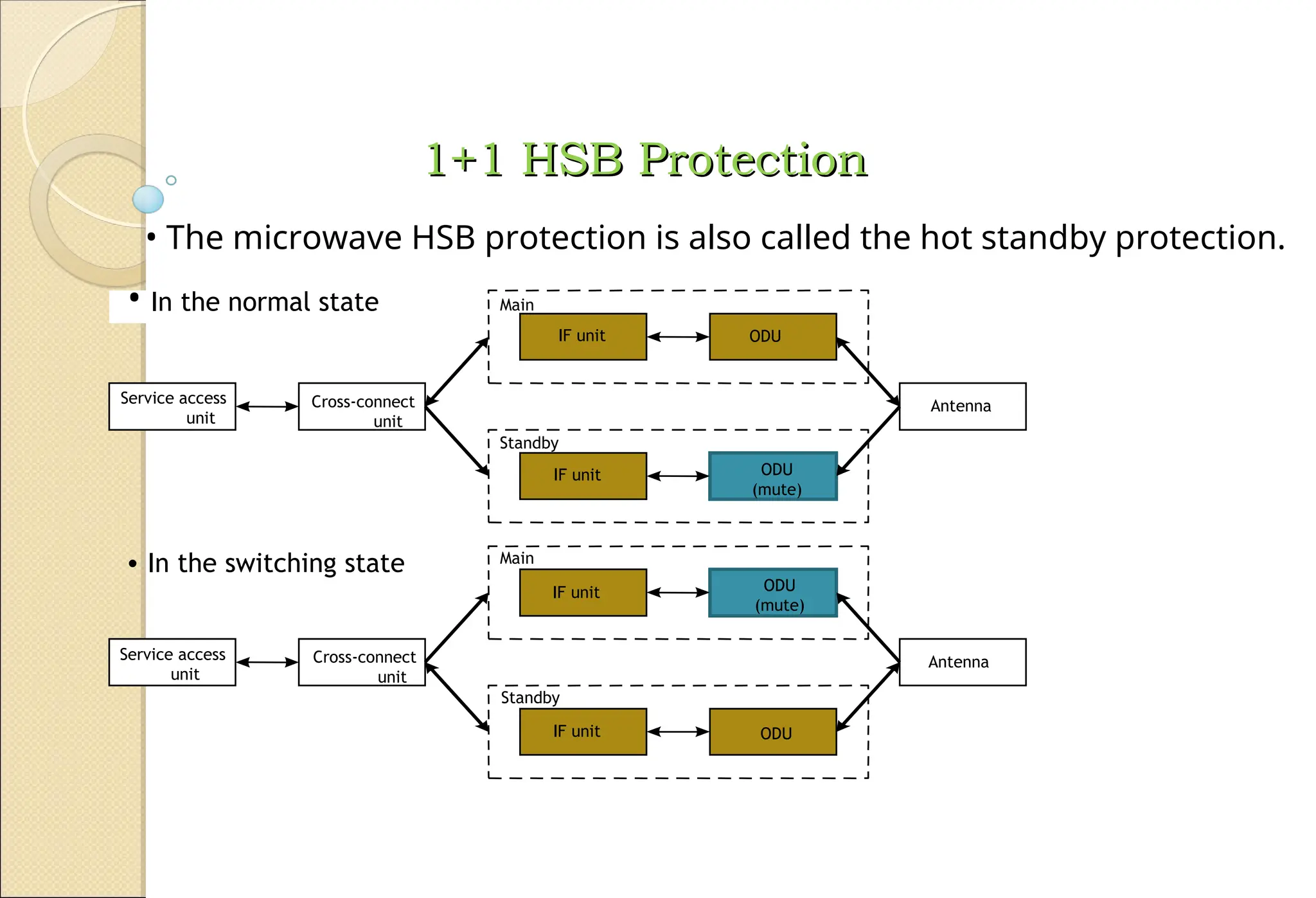 1+1 HSB Protection

• The microwave HSB protection is also called the hot standby protection.

• In the normal state

Main
IF unit
ODU
Service access unit
Cross-connect unit
Antenna
Standby
IF unit
ODU (mute)

• In the switching state

Main
IF unit
ODU (mute)
Service access unit
Cross-connect unit
Antenna
Standby
IF unit
ODU